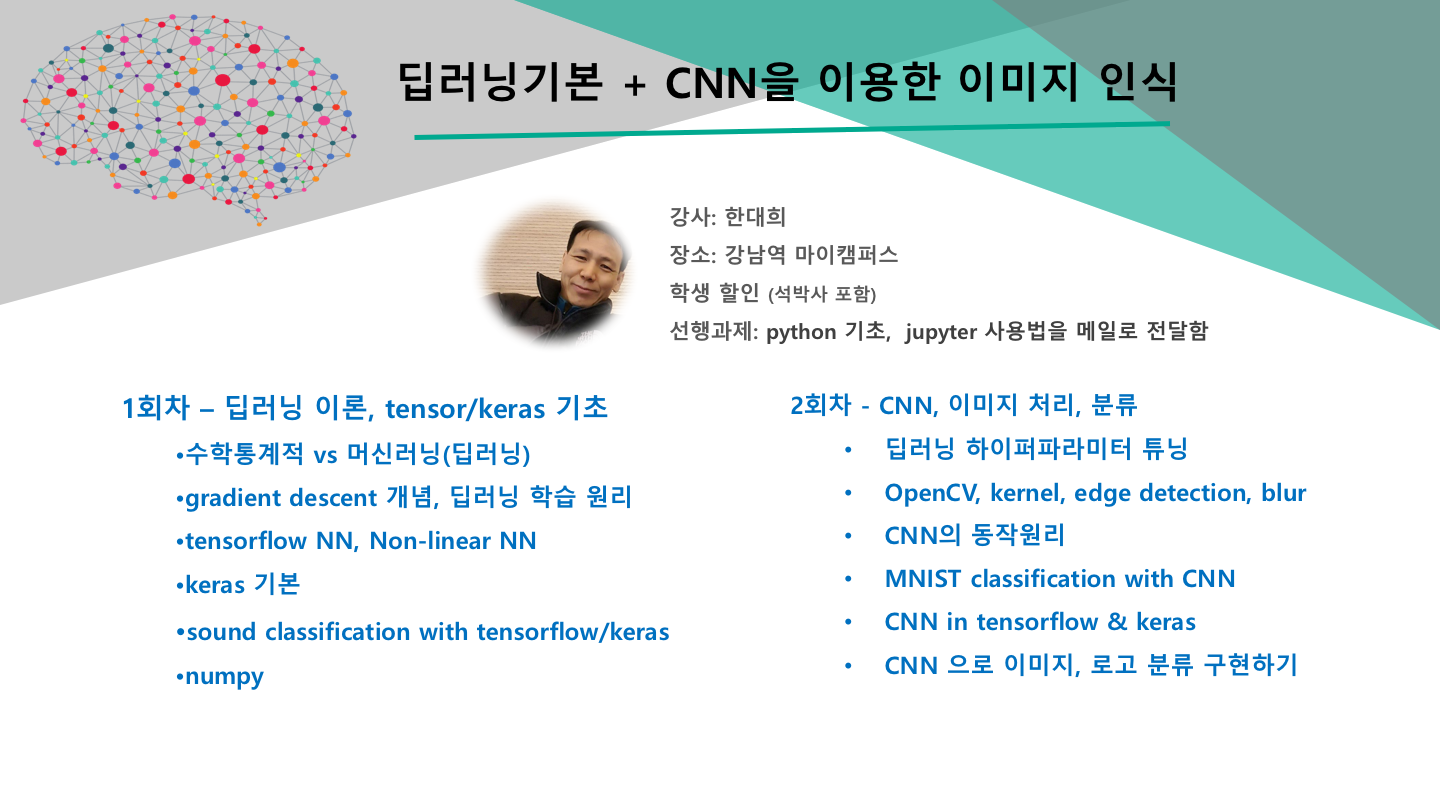 딥러닝기본 + CNN을 이용한 이미지 인식

강사: 한대희
장소: 강남역 마이캠퍼스
학생 할인 (석박사 포함)
선행과제: python 기초, jupyter 사용법을 메일로 전달함

1회차 – 딥러닝 이론, tensor/keras 기초
•수학통계적 vs 머신러닝(딥러닝)
•gradient descent 개념, 딥러닝 학습 원리
•tensorflow NN, Non-linear NN
•keras 기본
•sound classification with tensorflow/keras
•numpy

2회차 - CNN, 이미지 처리, 분류
• 딥러닝 하이퍼파라미터 튜닝
• OpenCV, kernel, edge detection, blur
• CNN의 동작원리
• MNIST classification with CNN
• CNN in tensorflow & keras
• CNN 으로 이미지, 로고 분류 구현하기